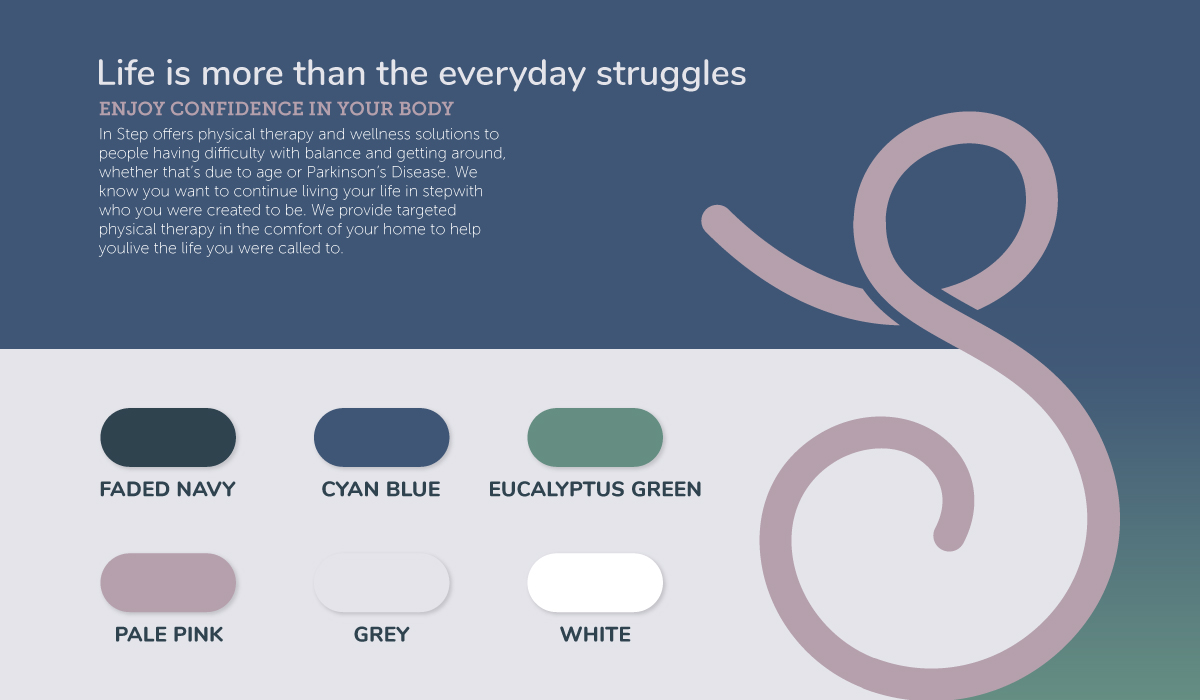 Life is more than the everyday struggles

ENJOY CONFIDENCE IN YOUR BODY

In Step offers physical therapy and wellness solutions to people having difficulty with balance and getting around, whether that's due to age or Parkinson's Disease. We know you want to continue living your life in stepwith who you were created to be. We provide targeted physical therapy in the comfort of your home to help youlive the life you were called to.

FADED NAVY

CYAN BLUE

EUCALYPTUS GREEN

PALE PINK

GREY

WHITE